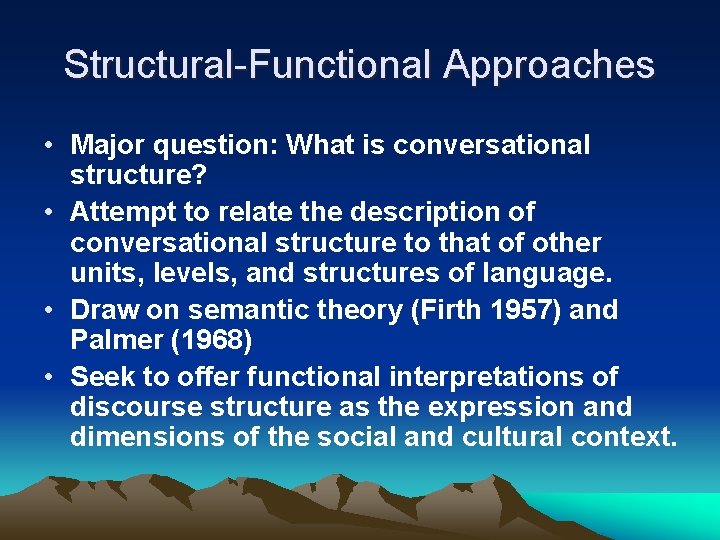 Structural-Functional Approaches

• Major question: What is conversational structure?
• Attempt to relate the description of conversational structure to that of other units, levels, and structures of language.
• Draw on semantic theory (Firth 1957) and Palmer (1968)
• Seek to offer functional interpretations of discourse structure as the expression and dimensions of the social and cultural context.